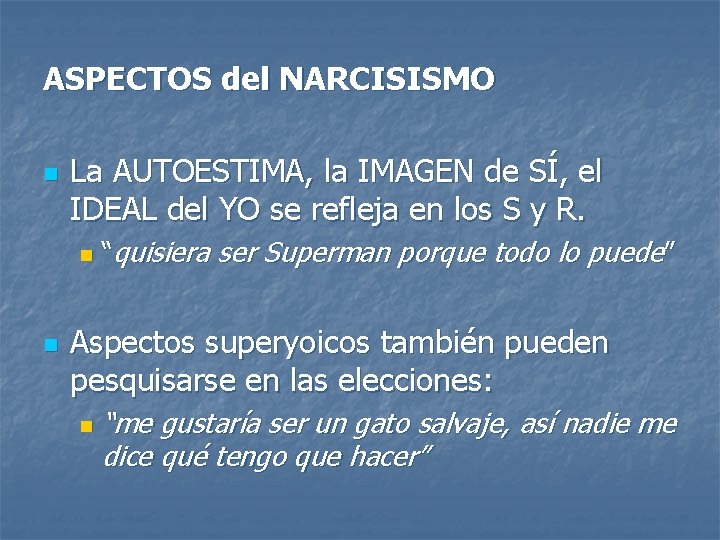 ASPECTOS del NARCISISMO

La AUTOESTIMA, la IMAGEN de SÍ, el IDEAL del YO se refleja en los S y R.

“quisiera ser Superman porque todo lo puede"

Aspectos superyoicos también pueden pesquisarse en las elecciones:

“me gustaría ser un gato salvaje, así nadie me dice qué tengo que hacer”